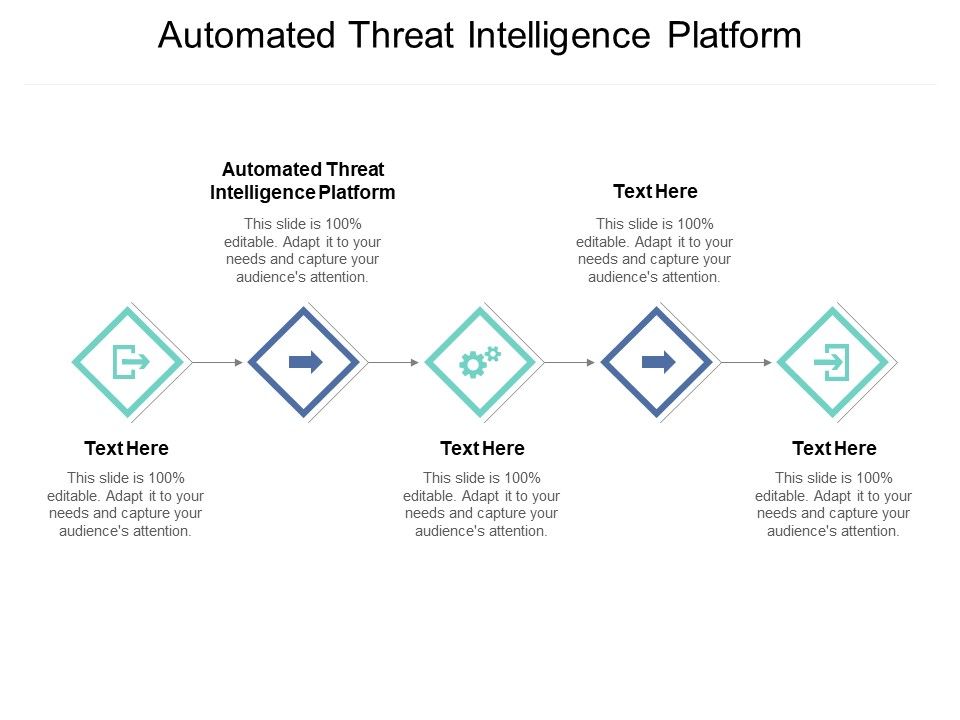 Automated Threat Intelligence Platform

Automated Threat Intelligence Platform

This slide is 100% editable. Adapt it to your needs and capture your audience's attention.

Text Here

This slide is 100% editable. Adapt it to your needs and capture your audience's attention.

Text Here

This slide is 100% editable. Adapt it to your needs and capture your audience's attention.

Text Here

This slide is 100% editable. Adapt it to your needs and capture your audience's attention.

Text Here

This slide is 100% editable. Adapt it to your needs and capture your audience's attention.